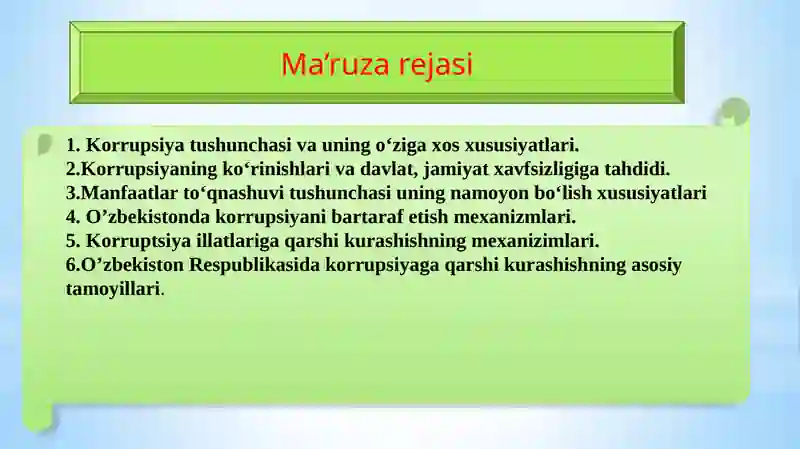 Ma’ruza rejasi

1. Korrupsiya tushunchasi va uning o‘ziga xos xususiyatlari.
2.Korrupsiyaning ko‘rinishlari va davlat, jamiyat xavfsizligiga tahdidi.
3.Manfaatlar to‘qnashuvi tushunchasi uning namoyon bo‘lish xususiyatlari
4. O’zbekistonda korrupsiyani bartaraf etish mexanizmlari.
5. Korruptsiya illatlariga qarshi kurashishning mexanizimlari.
6.O’zbekiston Respublikasida korrupsiyaga qarshi kurashishning asosiy tamoyillari.